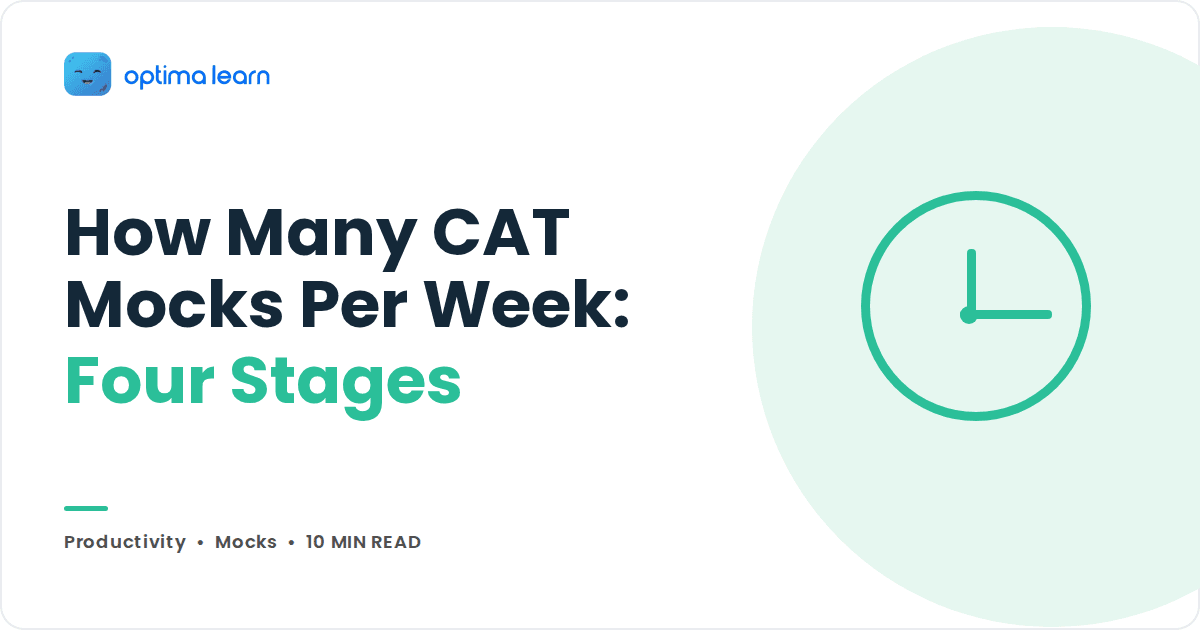 optima learn

How Many CAT Mocks Per Week: Four Stages

Productivity • Mocks • 10 MIN READ